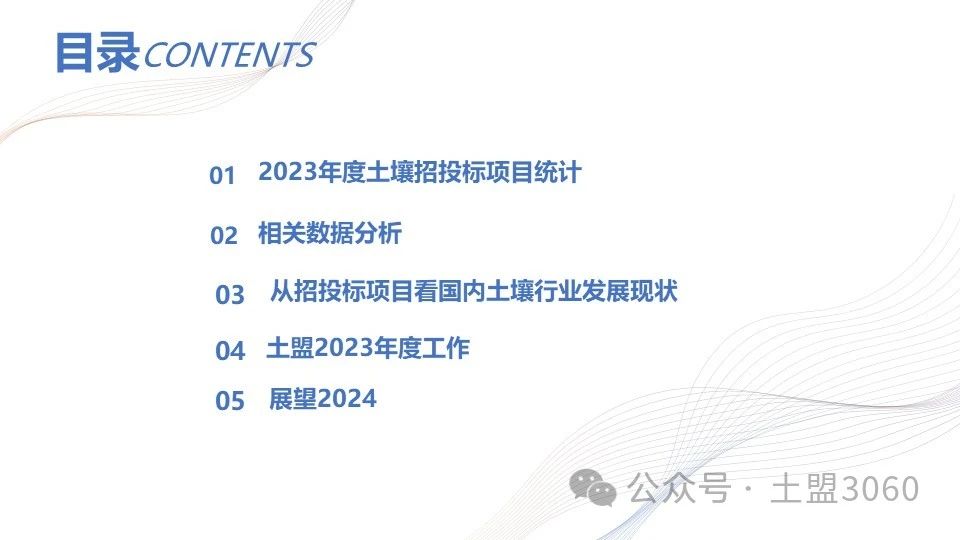 目录CONTENTS

01 2023年度土壤招投标项目统计

02 相关数据分析

03 从招投标项目看国内土壤行业发展现状

04 土盟2023年度工作

05 展望2024

公众号 · 土盟3060